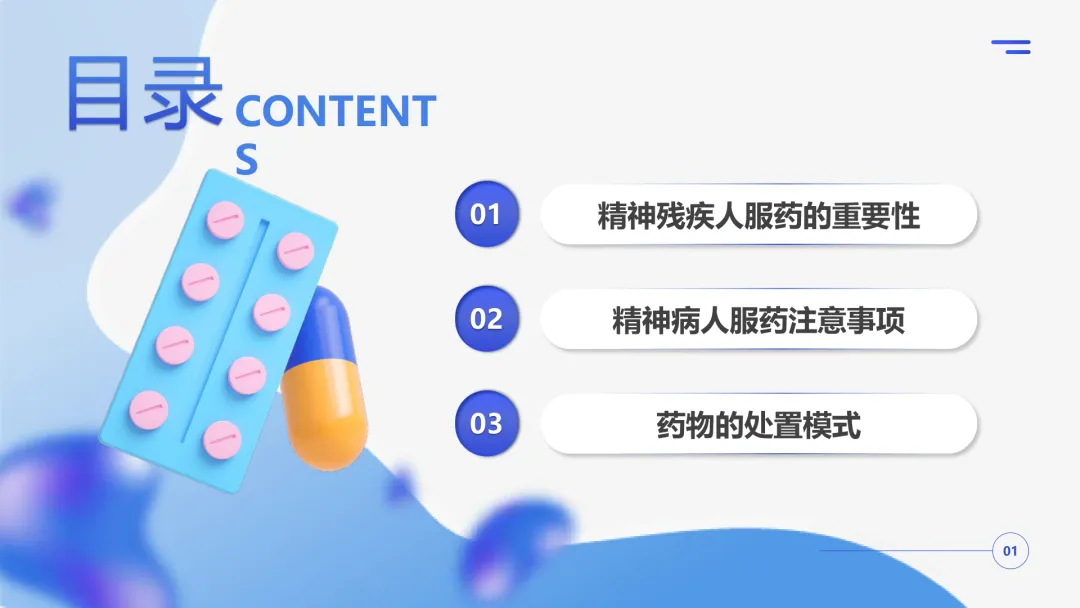 目录 CONTENTS

01 精神残疾人服药的重要性

02 精神病人服药注意事项

03 药物的处置模式

01